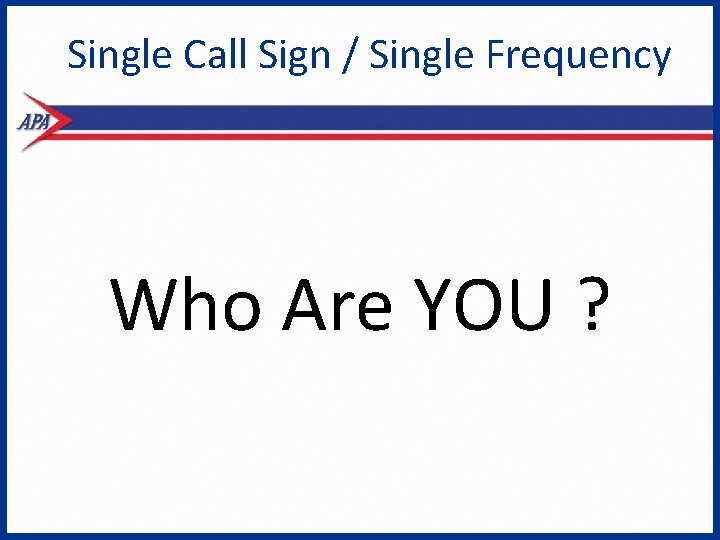 Single Call Sign / Single Frequency

APA

Who Are YOU ?